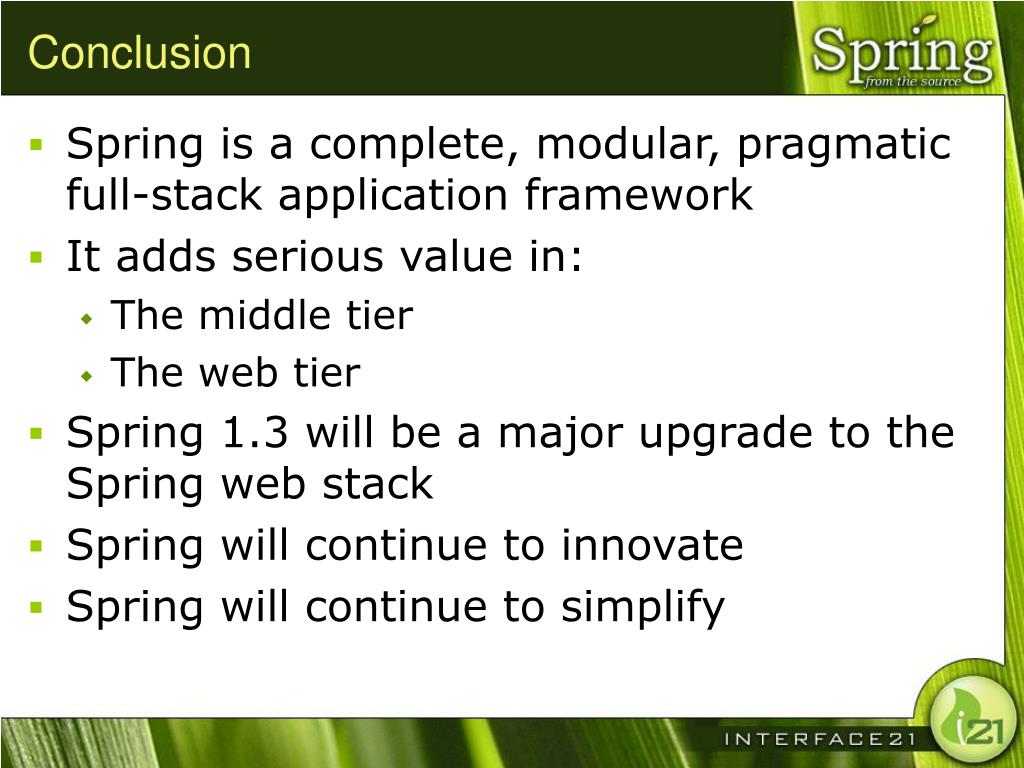 Conclusion

Spring
from the source

- Spring is a complete, modular, pragmatic full-stack application framework
- It adds serious value in:
  - The middle tier
  - The web tier
- Spring 1.3 will be a major upgrade to the Spring web stack
- Spring will continue to innovate
- Spring will continue to simplify

INTERFACE21

i21